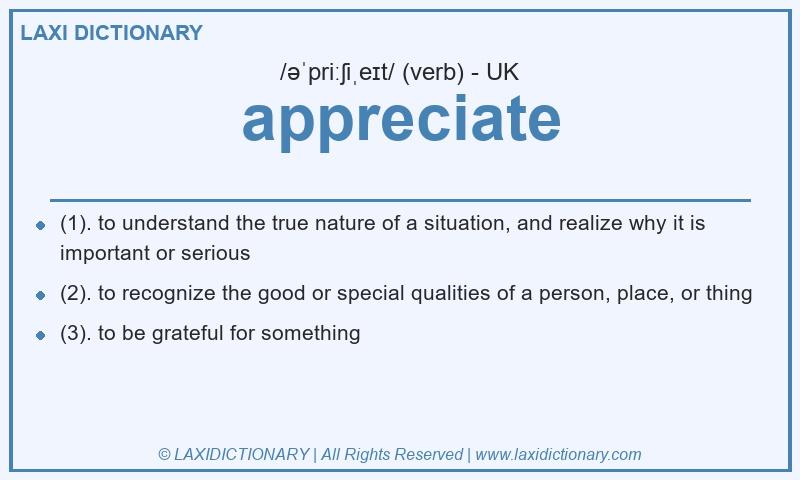 LAXI DICTIONARY

/əˈpriːʃiˌeɪt/ (verb) - UK

appreciate

- (1). to understand the true nature of a situation, and realize why it is important or serious
- (2). to recognize the good or special qualities of a person, place, or thing
- (3). to be grateful for something

© LAXIDICTIONARY | All Rights Reserved | www.laxidictionary.com